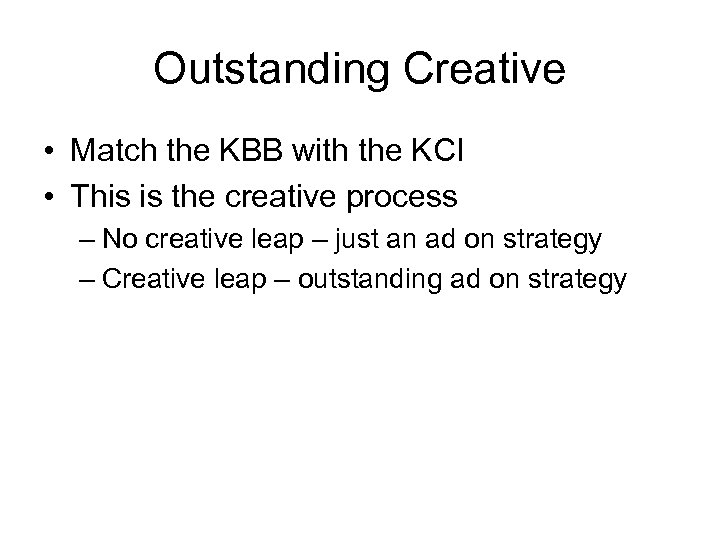 Outstanding Creative

• Match the KBB with the KCI
• This is the creative process
– No creative leap – just an ad on strategy
– Creative leap – outstanding ad on strategy